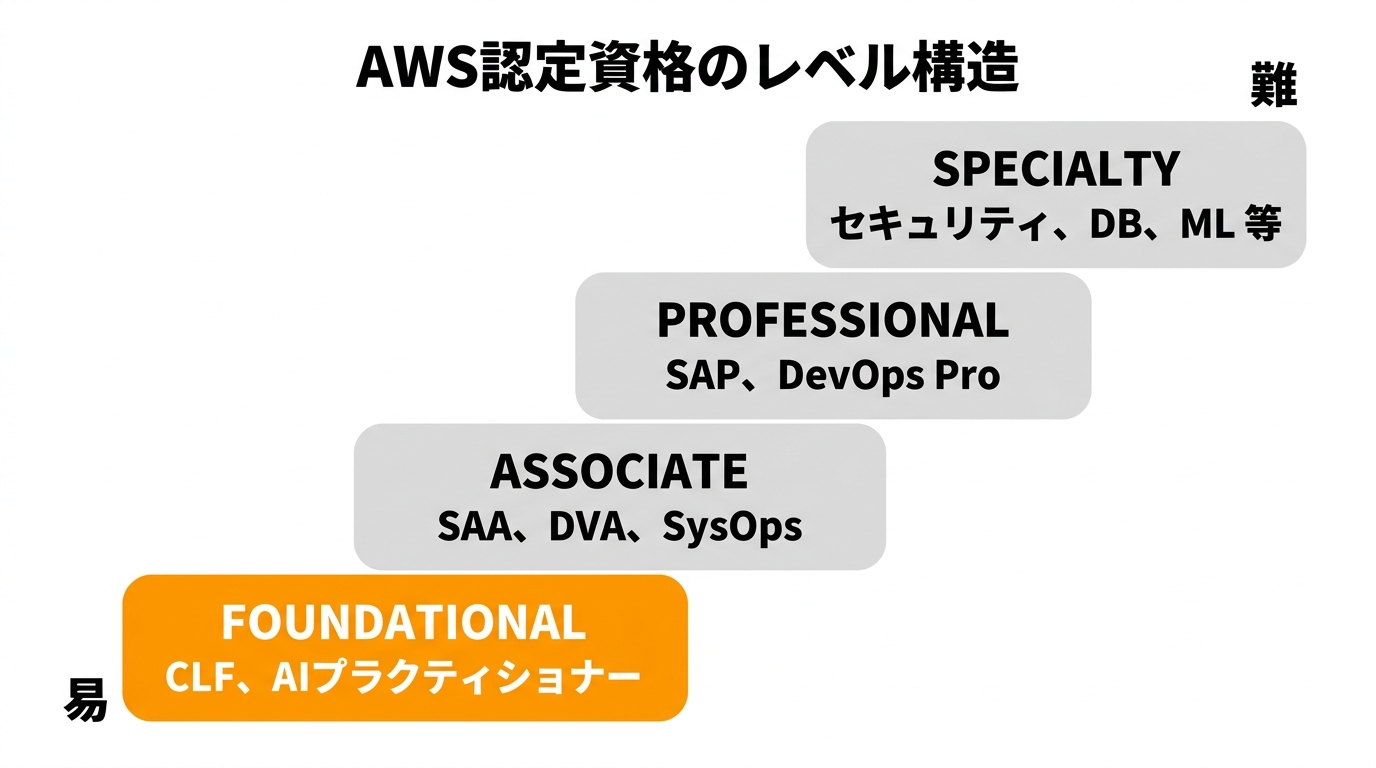 AWS認定資格のレベル構造

難

SPECIALTY
セキュリティ、DB、ML 等

PROFESSIONAL
SAP、DevOps Pro

ASSOCIATE
SAA、DVA、SysOps

FOUNDATIONAL
CLF、AIプラクティショナー

易